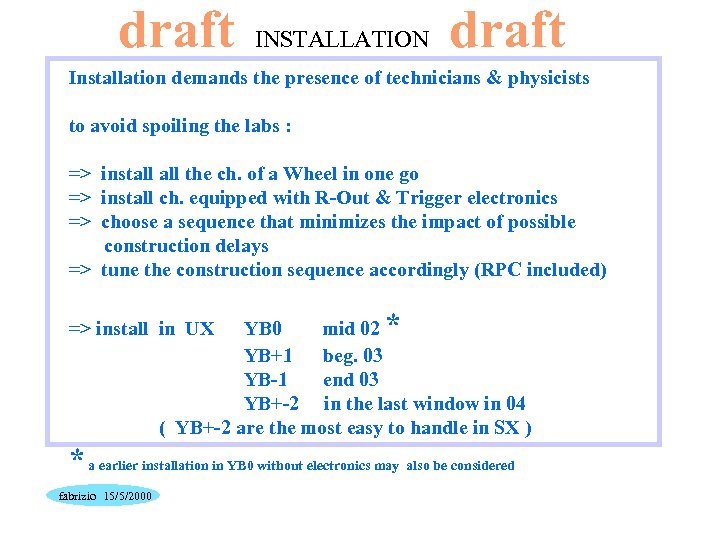 draft INSTALLATION draft

Installation demands the presence of technicians & physicists

to avoid spoiling the labs :

=> install all the ch. of a Wheel in one go
=> install ch. equipped with R-Out & Trigger electronics
=> choose a sequence that minimizes the impact of possible construction delays
=> tune the construction sequence accordingly (RPC included)

=> install in UX YB0 mid 02 *
YB+1 beg. 03
YB-1 end 03
YB+-2 in the last window in 04
( YB+-2 are the most easy to handle in SX )

* a earlier installation in YB0 without electronics may also be considered

fabrizio 15/5/2000